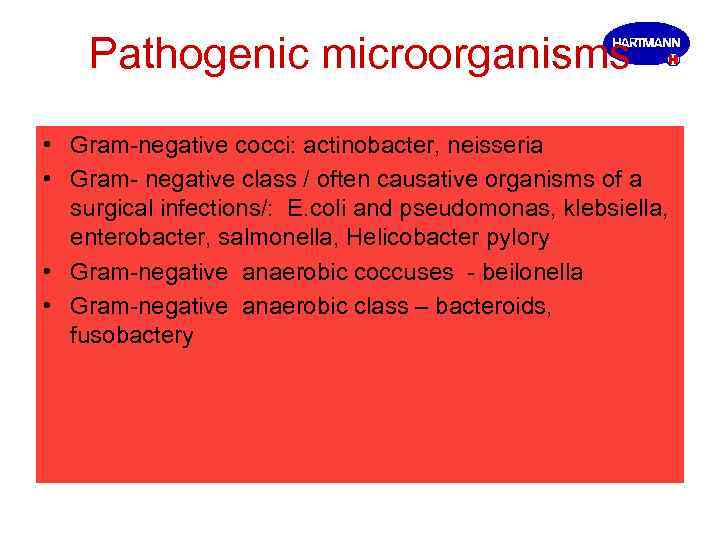 Pathogenic microorganisms

HARTMANN

H

• Gram-negative cocci: actinobacter, neisseria
• Gram- negative class / often causative organisms of a surgical infections/: E.coli and pseudomonas, klebsiella, enterobacter, salmonella, Helicobacter pylory
• Gram-negative anaerobic coccuses - beilonella
• Gram-negative anaerobic class – bacteroids, fusobactery